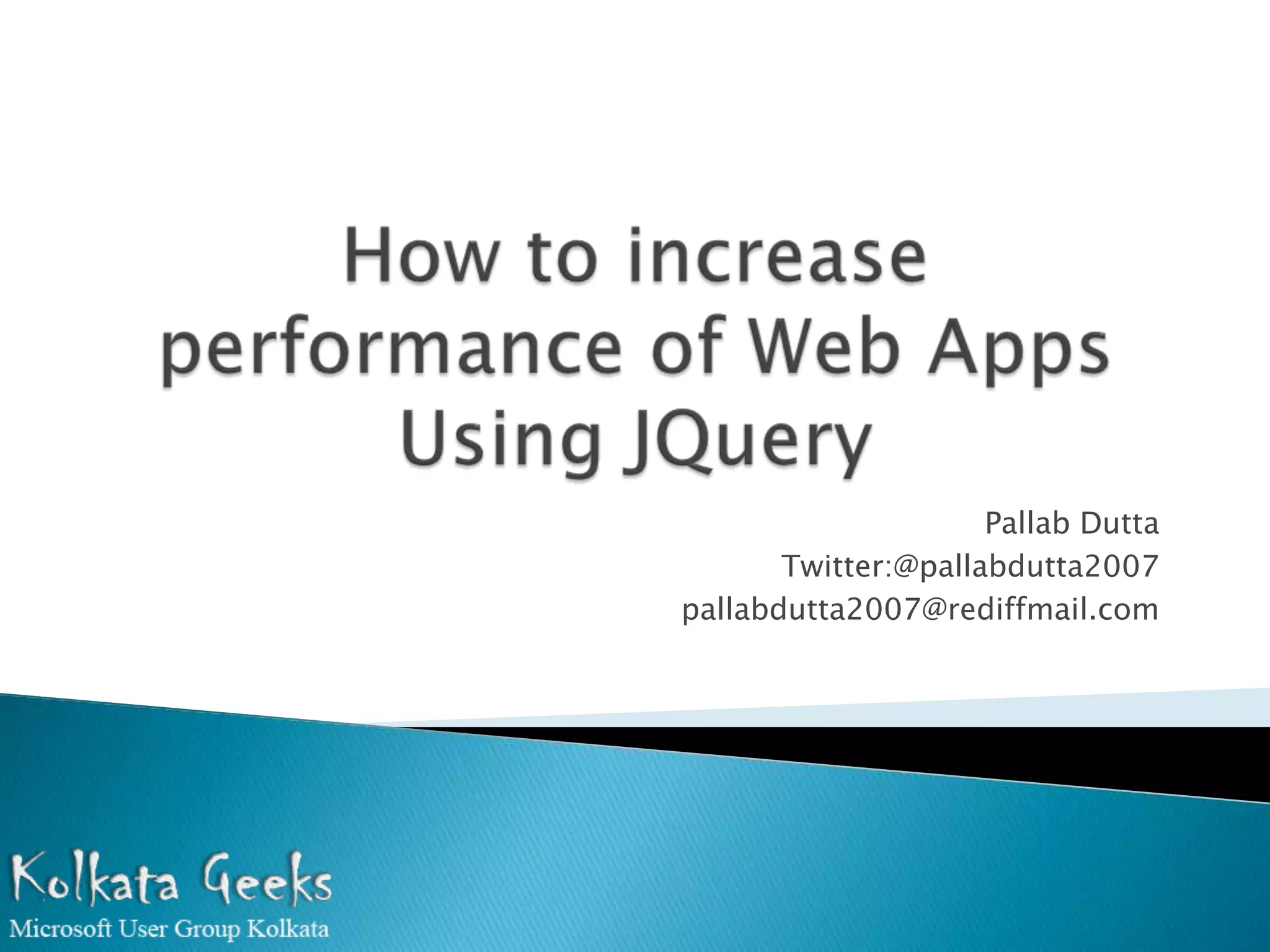 How to increase performance of Web Apps Using JQuery

Pallab Dutta
Twitter:@pallabdutta2007
pallabdutta2007@rediffmail.com

Kolkata Geeks
Microsoft User Group Kolkata